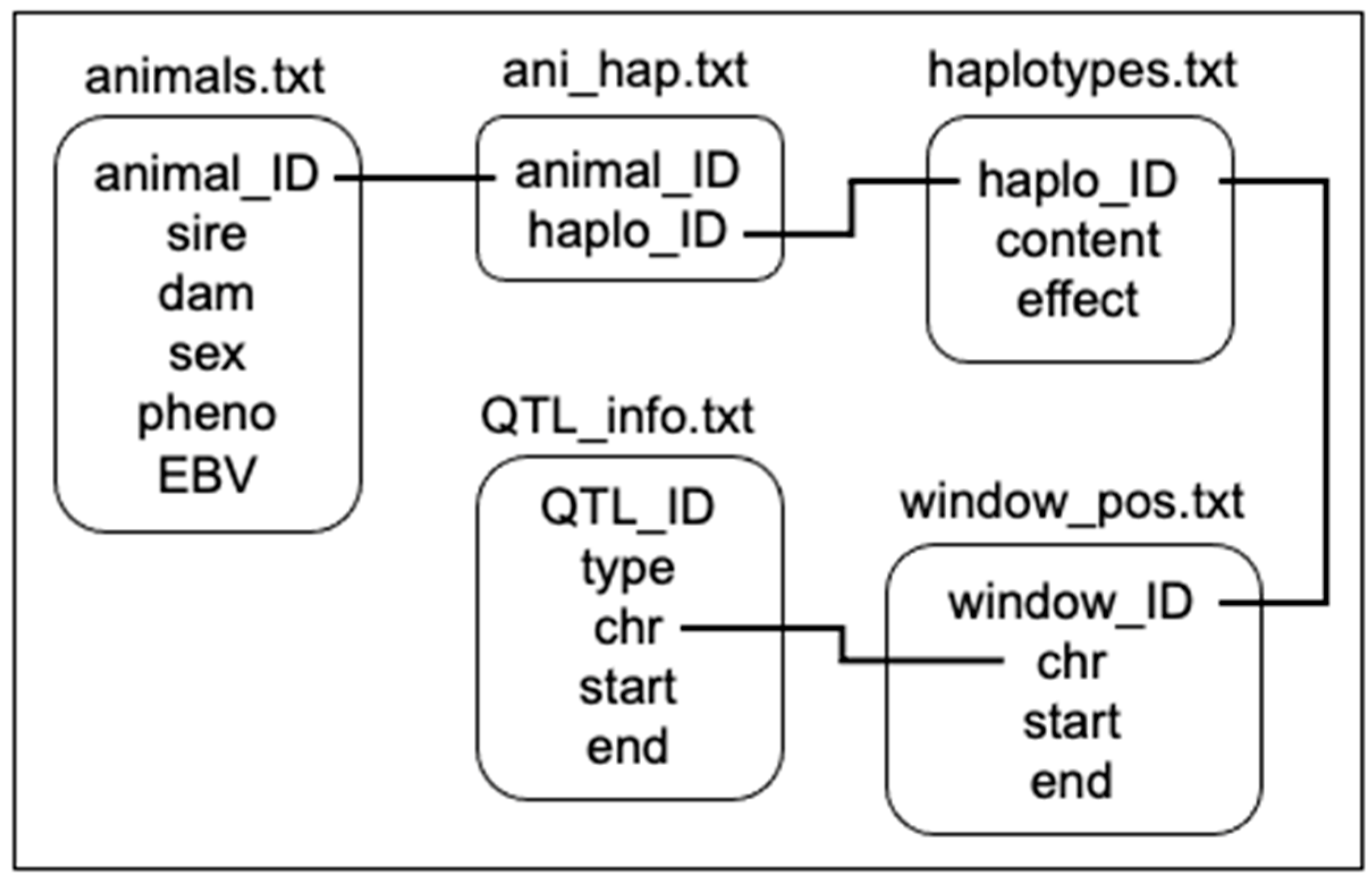 animals.txt

animal_ID
sire
dam
sex
pheno
EBV

ani_hap.txt

animal_ID
haplo_ID

haplotypes.txt

haplo_ID
content
effect

QTL_info.txt

QTL_ID
type
chr
start
end

window_pos.txt

window_ID
chr
start
end